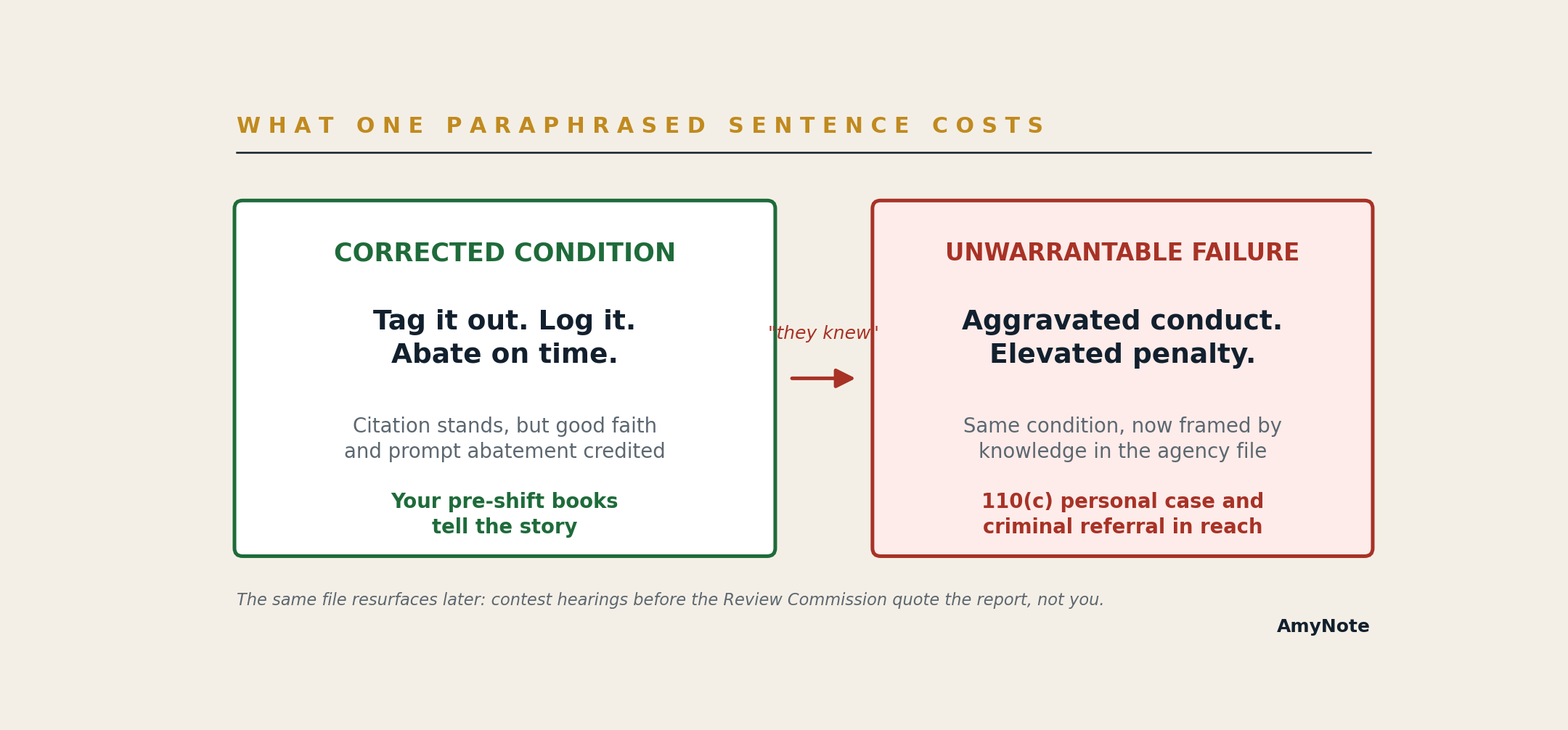 WHAT ONE PARAPHRASED SENTENCE COSTS

CORRECTED CONDITION

Tag it out. Log it.
Abate on time.

Citation stands, but good faith and prompt abatement credited

Your pre-shift books tell the story

"they knew"

UNWARRANTABLE FAILURE

Aggravated conduct.
Elevated penalty.

Same condition, now framed by knowledge in the agency file

110(c) personal case and criminal referral in reach

The same file resurfaces later: contest hearings before the Review Commission quote the report, not you.

AmyNote